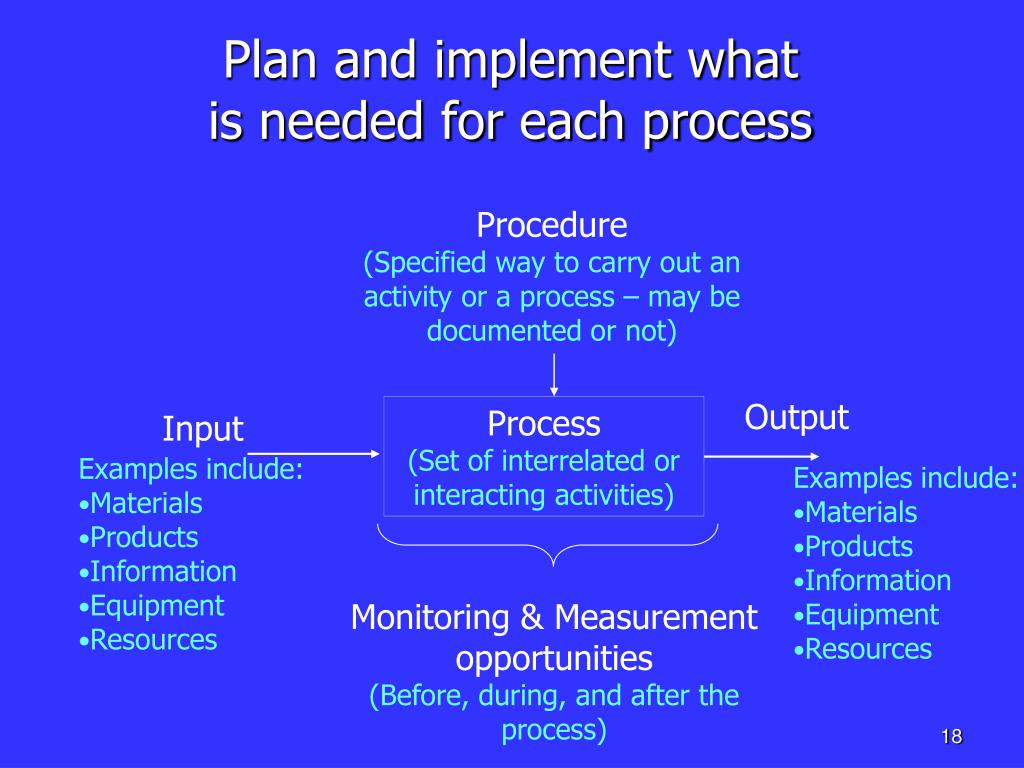 Plan and implement what is needed for each process

Procedure
(Specified way to carry out an activity or a process – may be documented or not)

Input
Examples include:
•Materials
•Products
•Information
•Equipment
•Resources

Process
(Set of interrelated or interacting activities)

Output
Examples include:
•Materials
•Products
•Information
•Equipment
•Resources

Monitoring & Measurement opportunities
(Before, during, and after the process)

18